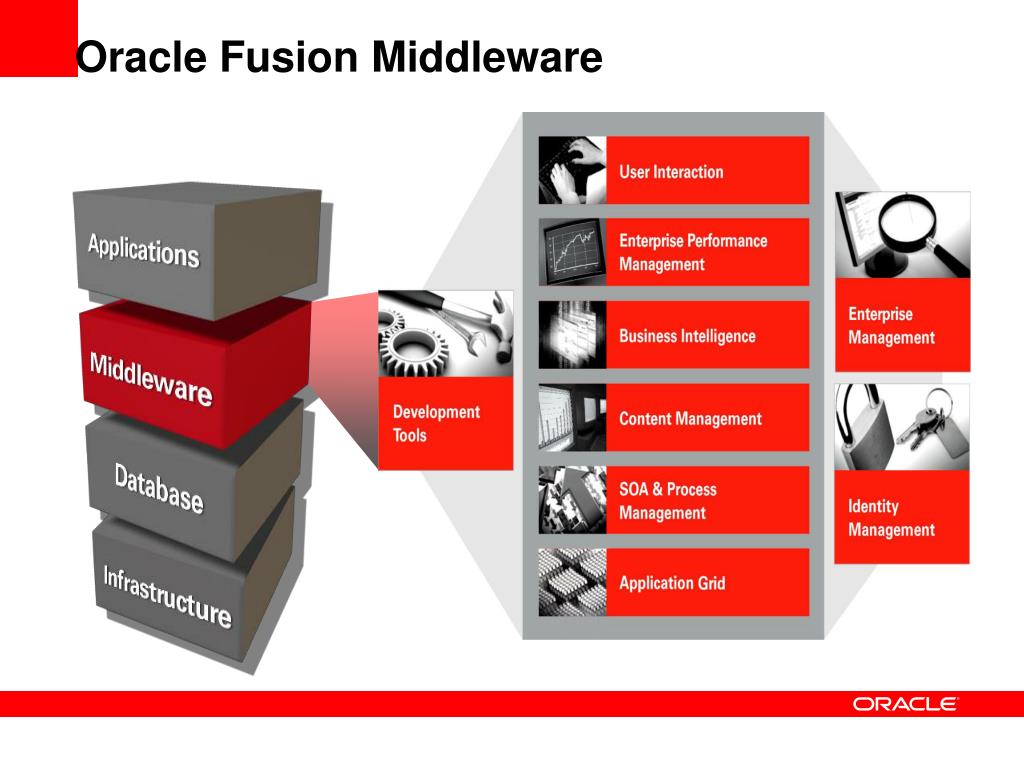 Oracle Fusion Middleware

Applications

Middleware

Database

Infrastructure

Development Tools

User Interaction

Enterprise Performance Management

Business Intelligence

Content Management

SOA & Process Management

Application Grid

Enterprise Management

Identity Management

ORACLE